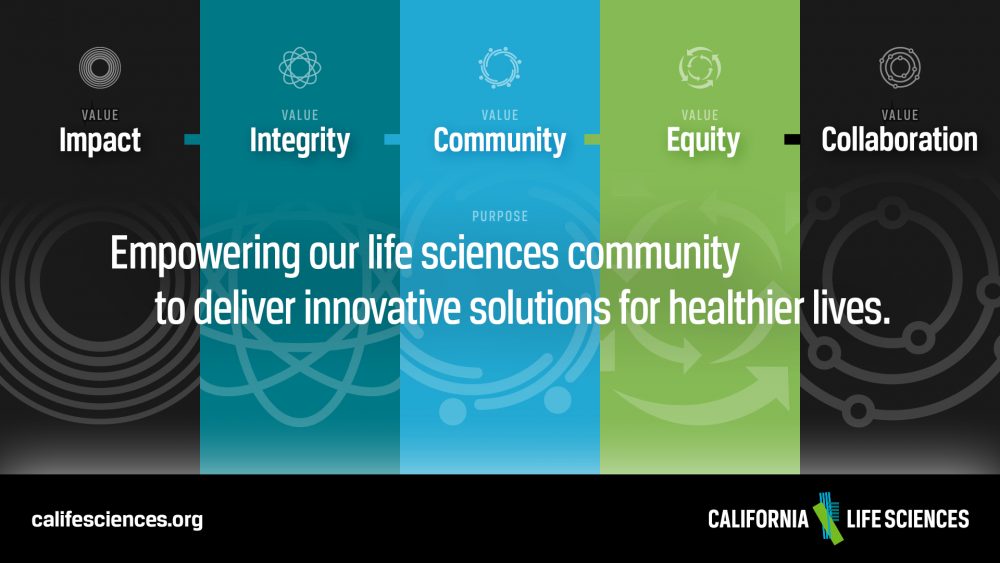 VALUE
Impact

VALUE
Integrity

VALUE
Community

VALUE
Equity

VALUE
Collaboration

PURPOSE
Empowering our life sciences community to deliver innovative solutions for healthier lives.

califesciences.org

CALIFORNIA LIFE SCIENCES